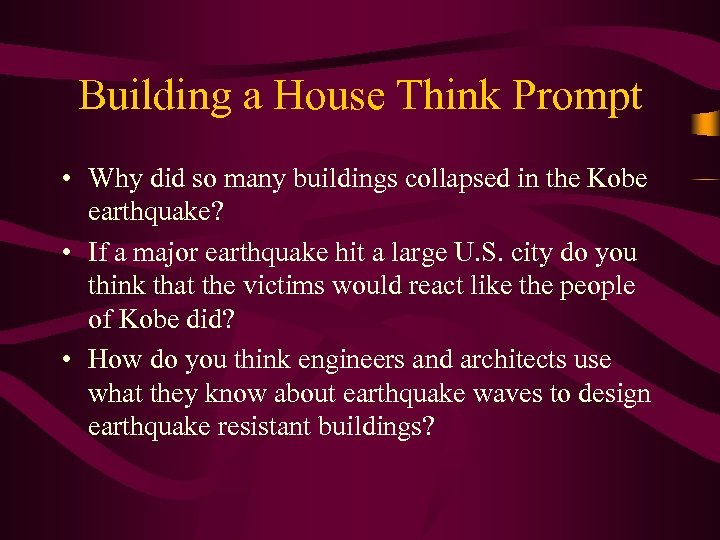 Building a House Think Prompt

• Why did so many buildings collapsed in the Kobe earthquake?

• If a major earthquake hit a large U.S. city do you think that the victims would react like the people of Kobe did?

• How do you think engineers and architects use what they know about earthquake waves to design earthquake resistant buildings?